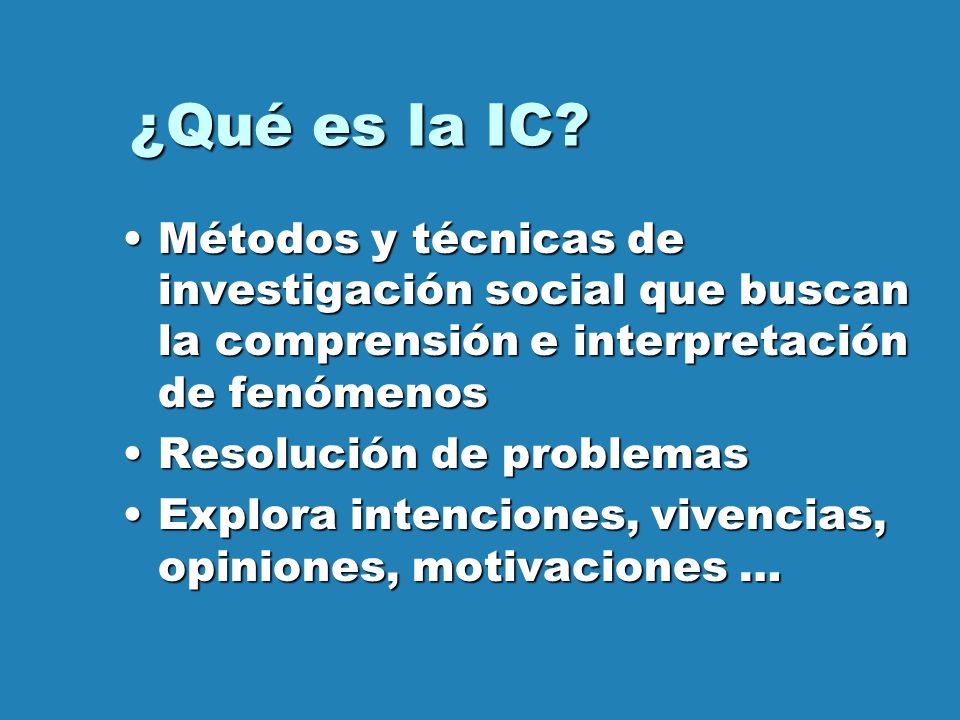 ¿Qué es la IC?

• Métodos y técnicas de investigación social que buscan la comprensión e interpretación de fenómenos
• Resolución de problemas
• Explora intenciones, vivencias, opiniones, motivaciones …